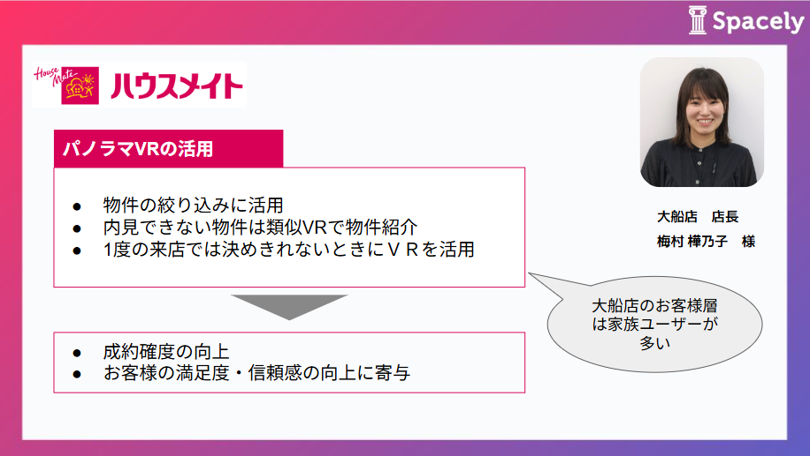 Spacely

House Mate

ハウスメイト

パノラマVRの活用

● 物件の絞り込みに活用
● 内見できない物件は類似VRで物件紹介
● 1度の来店では決めきれないときにＶＲを活用

● 成約確度の向上
● お客様の満足度・信頼感の向上に寄与

大船店　店長

梅村 樺乃子　様

大船店のお客様層は家族ユーザーが多い